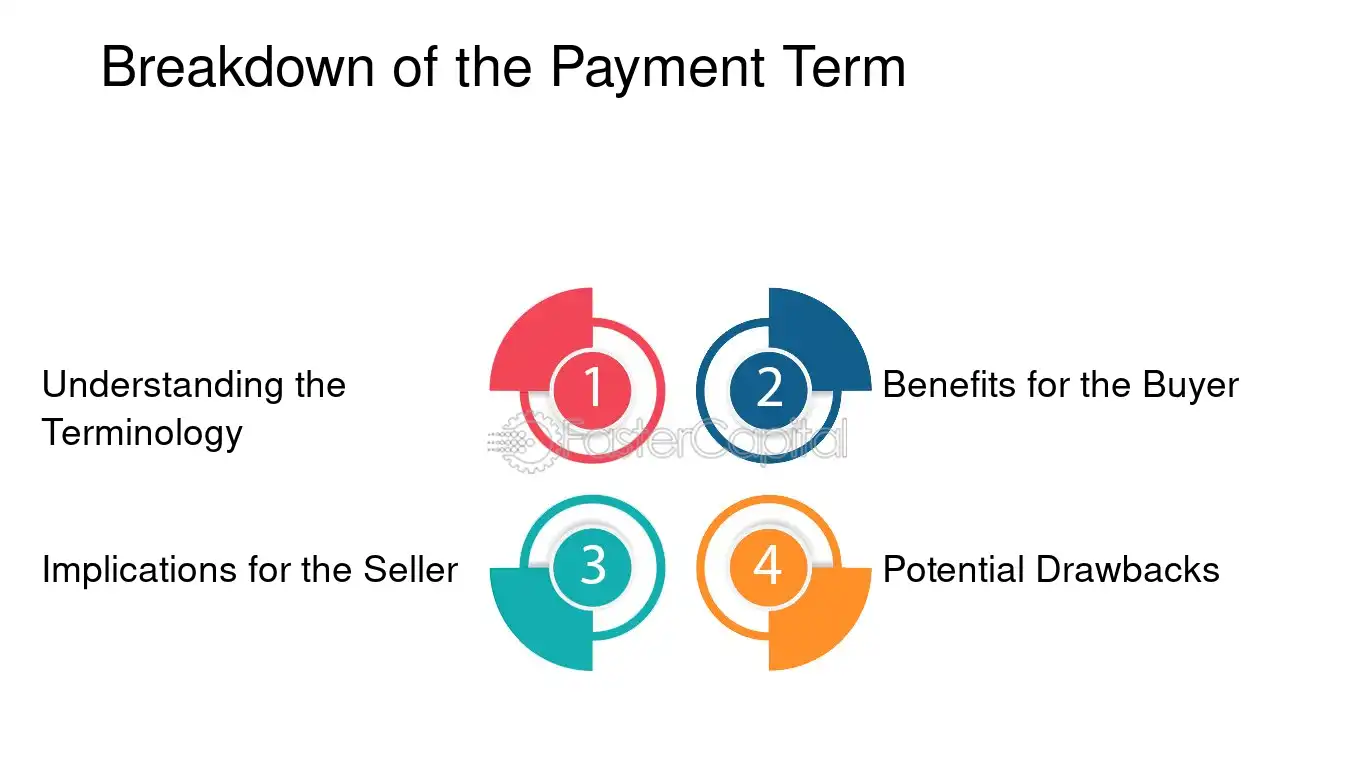 Breakdown of the Payment Term

Understanding the Terminology

1

2

Benefits for the Buyer

Implications for the Seller

3

4

Potential Drawbacks

FasterCapital